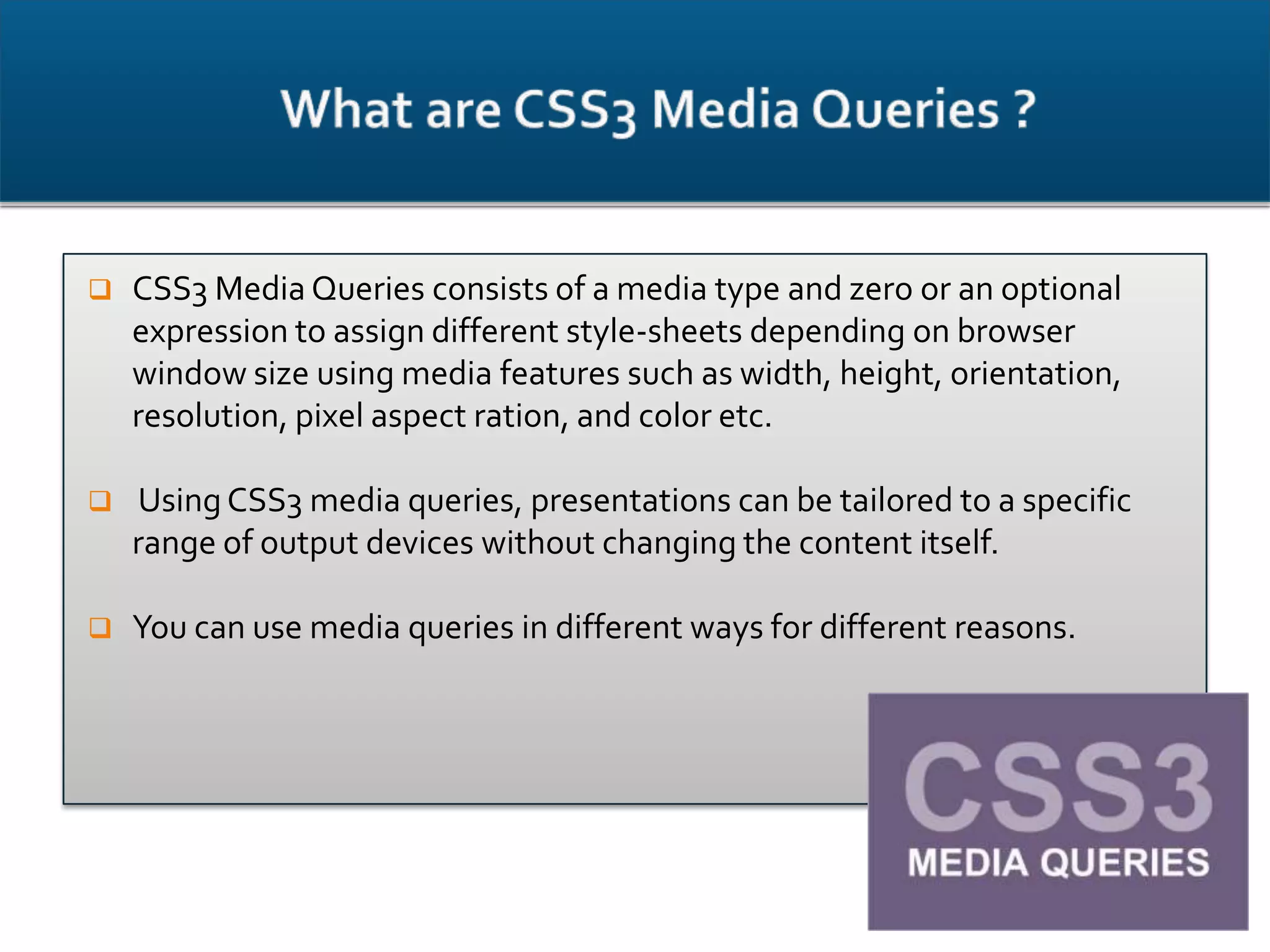 What are CSS3 Media Queries ?

❑ CSS3 Media Queries consists of a media type and zero or an optional expression to assign different style-sheets depending on browser window size using media features such as width, height, orientation, resolution, pixel aspect ration, and color etc.

❑ Using CSS3 media queries, presentations can be tailored to a specific range of output devices without changing the content itself.

❑ You can use media queries in different ways for different reasons.

CSS3
MEDIA QUERIES